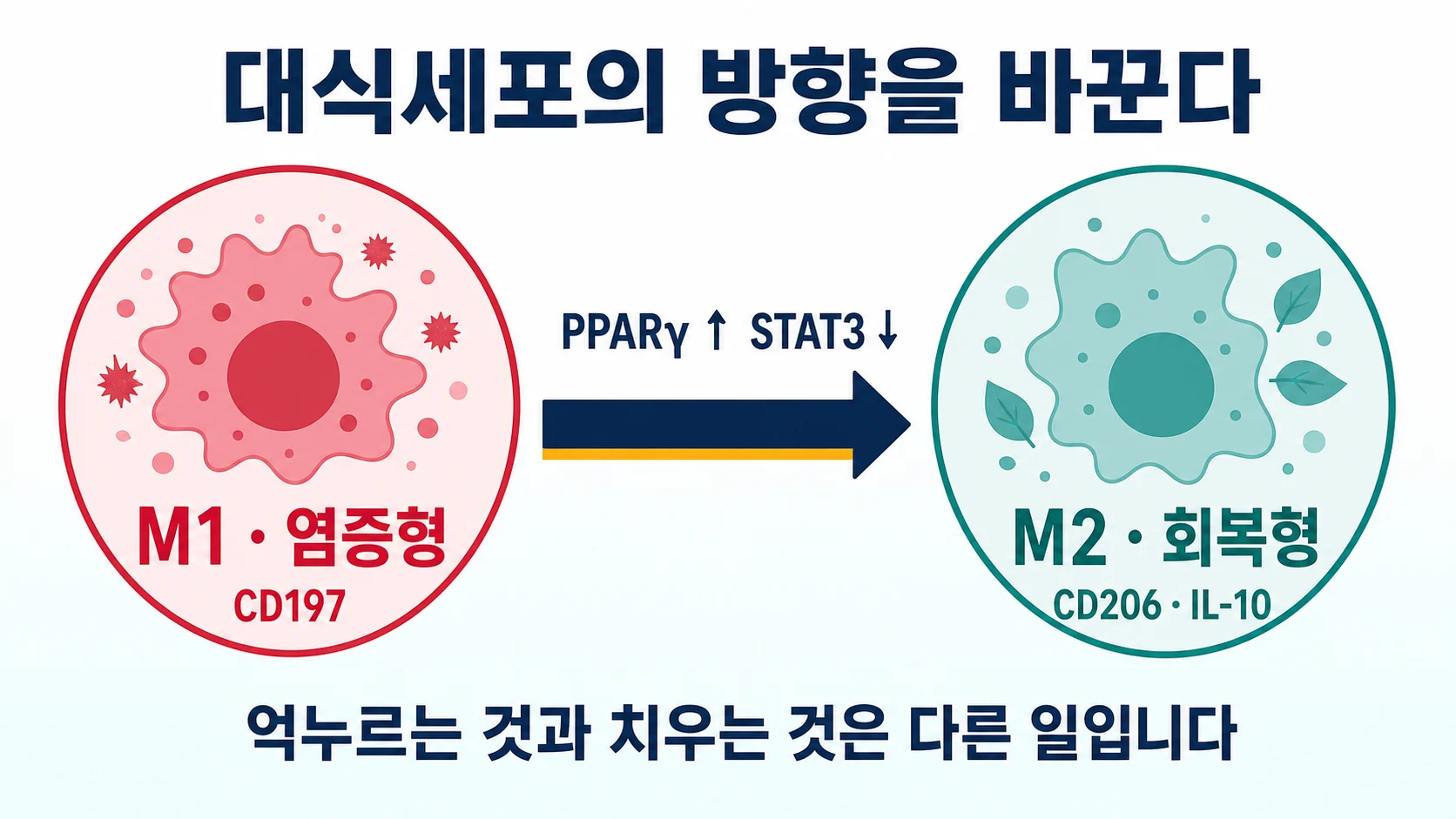 대식세포의 방향을 바꾼다

M1 · 염증형
CD197

PPARγ ↑ STAT3 ↓

M2 · 회복형
CD206 · IL-10

억누르는 것과 치우는 것은 다른 일입니다